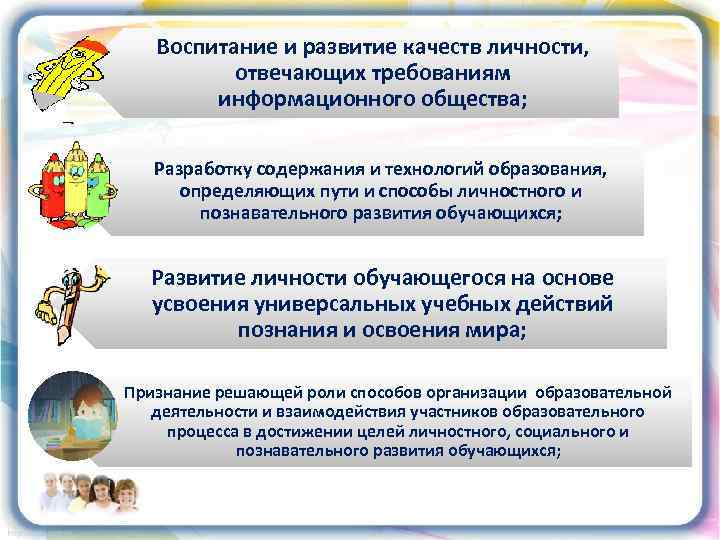 Воспитание и развитие качеств личности, отвечающих требованиям информационного общества;

Разработку содержания и технологий образования, определяющих пути и способы личностного и познавательного развития обучающихся;

Развитие личности обучающегося на основе усвоения универсальных учебных действий познания и освоения мира;

Признание решающей роли способов организации образовательной деятельности и взаимодействия участников образовательного процесса в достижении целей личностного, социального и познавательного развития обучающихся;